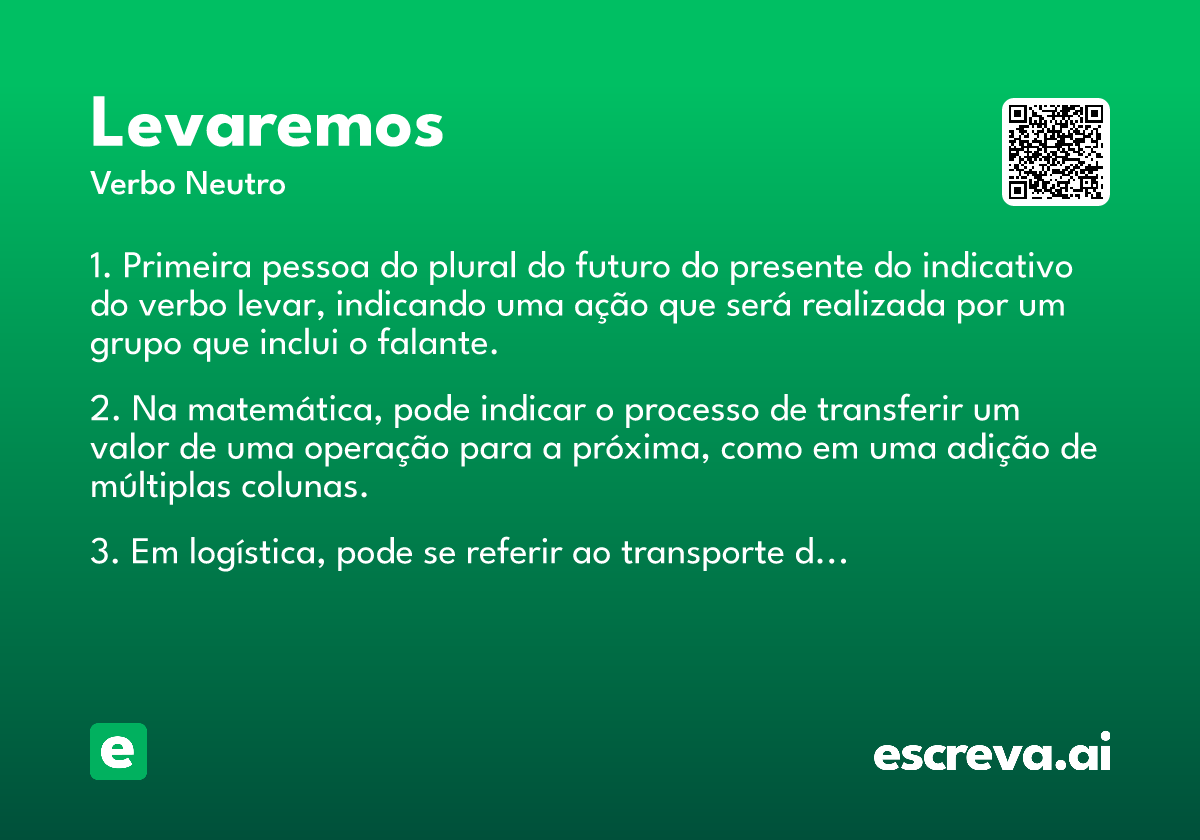 Levaremos

Verbo Neutro

1. Primeira pessoa do plural do futuro do presente do indicativo do verbo levar, indicando uma ação que será realizada por um grupo que inclui o falante.

2. Na matemática, pode indicar o processo de transferir um valor de uma operação para a próxima, como em uma adição de múltiplas colunas.

3. Em logística, pode se referir ao transporte d...

e

escreva.ai